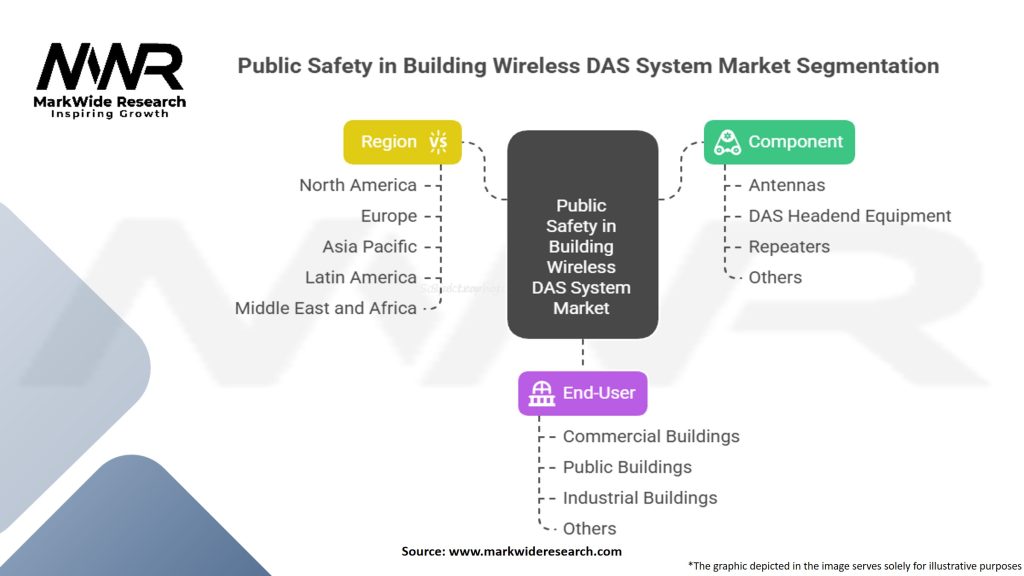 MWR
MarkWide Research
Inspiring Growth

Public Safety in Building Wireless DAS System Market Segmentation

Region

North America
Europe
Asia Pacific
Latin America
Middle East and Africa

Public Safety in Building Wireless DAS System Market

Component

Antennas
DAS Headend Equipment
Repeaters
Others

End-User

Commercial Buildings
Public Buildings
Industrial Buildings
Others

Source: www.markwideresearch.com

*The graphic depicted in the image serves solely for illustrative purposes